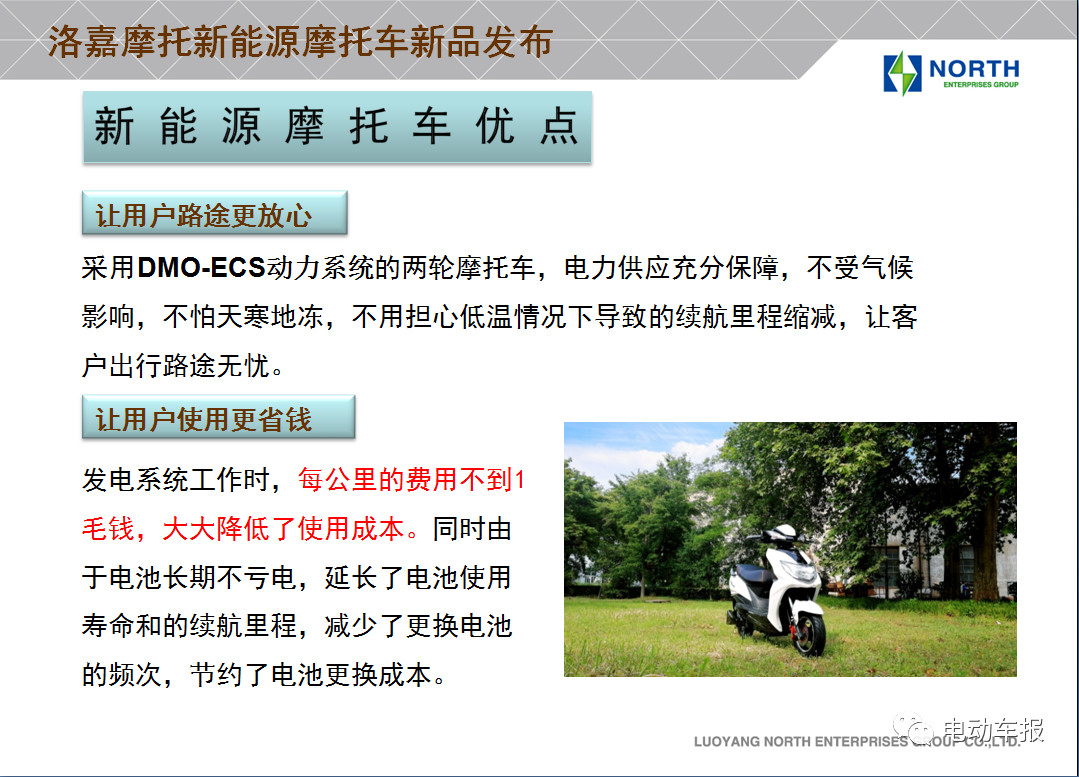 洛嘉摩托新能源摩托车新品发布

NORTH
ENTERPRISES GROUP

新能源摩托车优点

让用户路途更放心

采用DMO-ECS动力系统的两轮摩托车，电力供应充分保障，不受气候影响，不怕天寒地冻，不用担心低温情况下导致的续航里程缩减，让客户出行路途无忧。

让用户使用更省钱

发电系统工作时，每公里的费用不到1毛钱，大大降低了使用成本。同时由于电池长期不亏电，延长了电池使用寿命和的续航里程，减少了更换电池的频次，节约了电池更换成本。

电动车报

LUOYANG NORTH ENTERPRISES GROUP CO.,LTD.